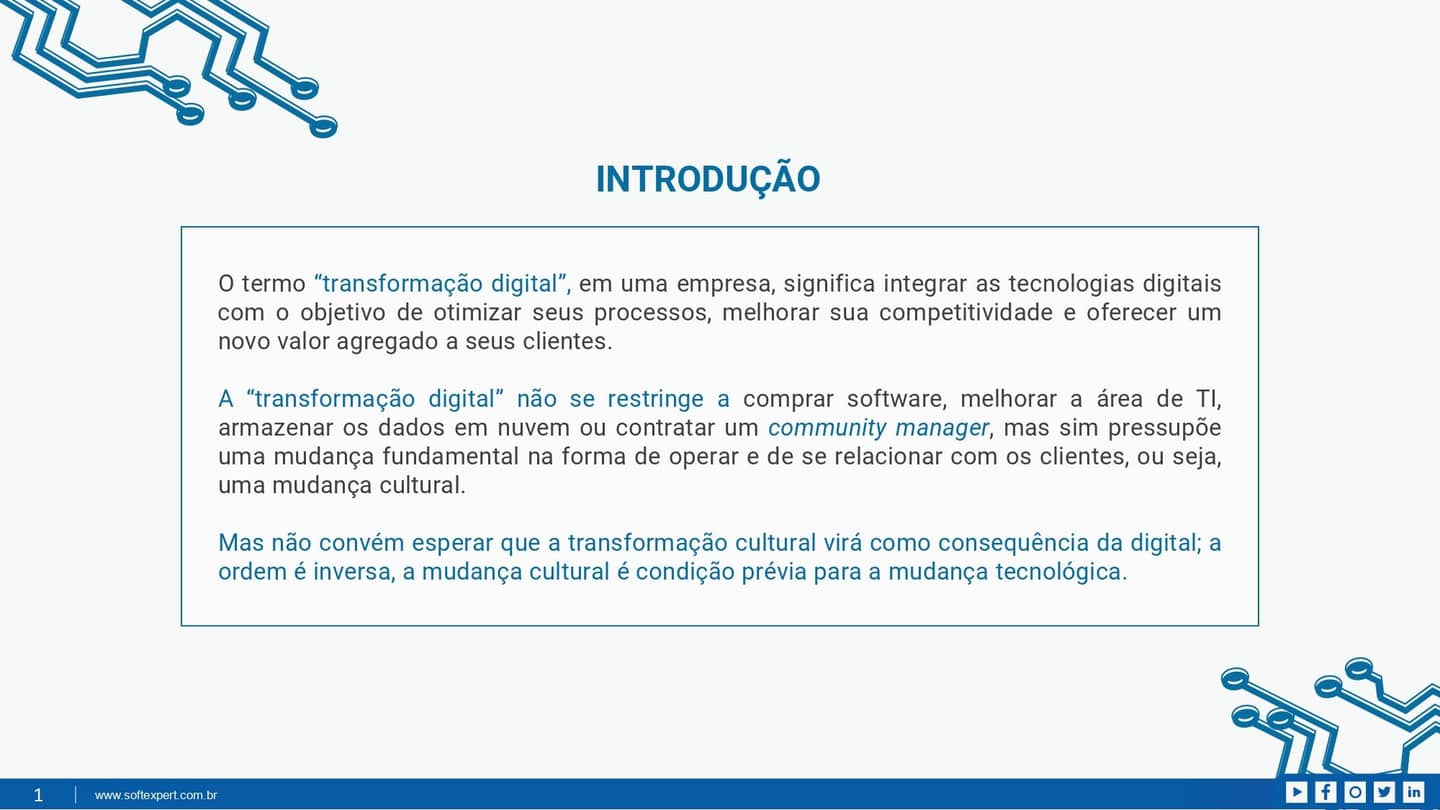 INTRODUÇÃO

O termo “transformação digital”, em uma empresa, significa integrar as tecnologias digitais com o objetivo de otimizar seus processos, melhorar sua competitividade e oferecer um novo valor agregado a seus clientes.

A “transformação digital” não se restringe a comprar software, melhorar a área de TI, armazenar os dados em nuvem ou contratar um community manager, mas sim pressupõe uma mudança fundamental na forma de operar e de se relacionar com os clientes, ou seja, uma mudança cultural.

Mas não convém esperar que a transformação cultural virá como consequência da digital; a ordem é inversa, a mudança cultural é condição prévia para a mudança tecnológica.

1 www.softexpert.com.br